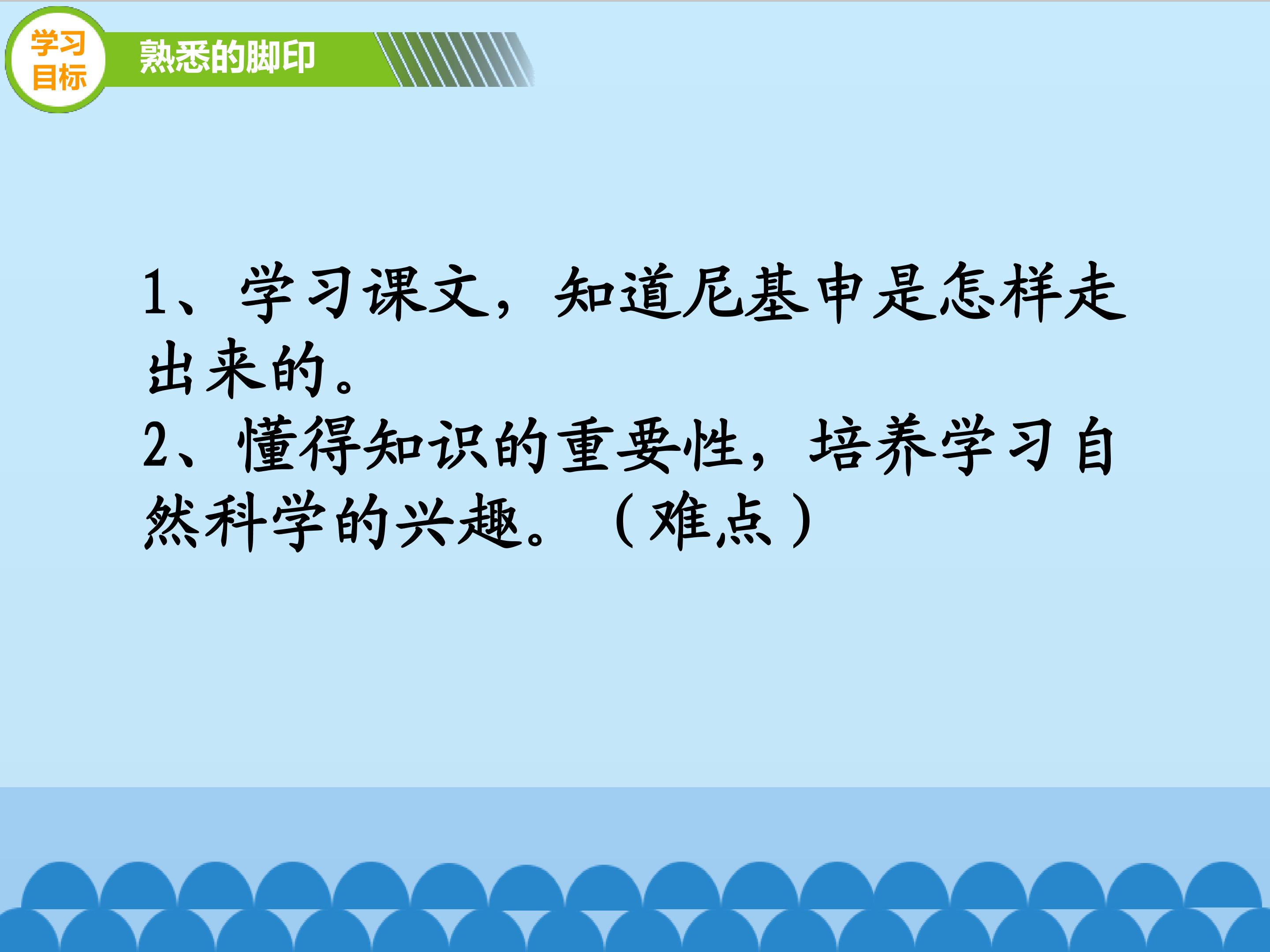 学习目标

熟悉的脚印

1、学习课文，知道尼基申是怎样走出来的。

2、懂得知识的重要性，培养学习自然科学的兴趣。（难点）